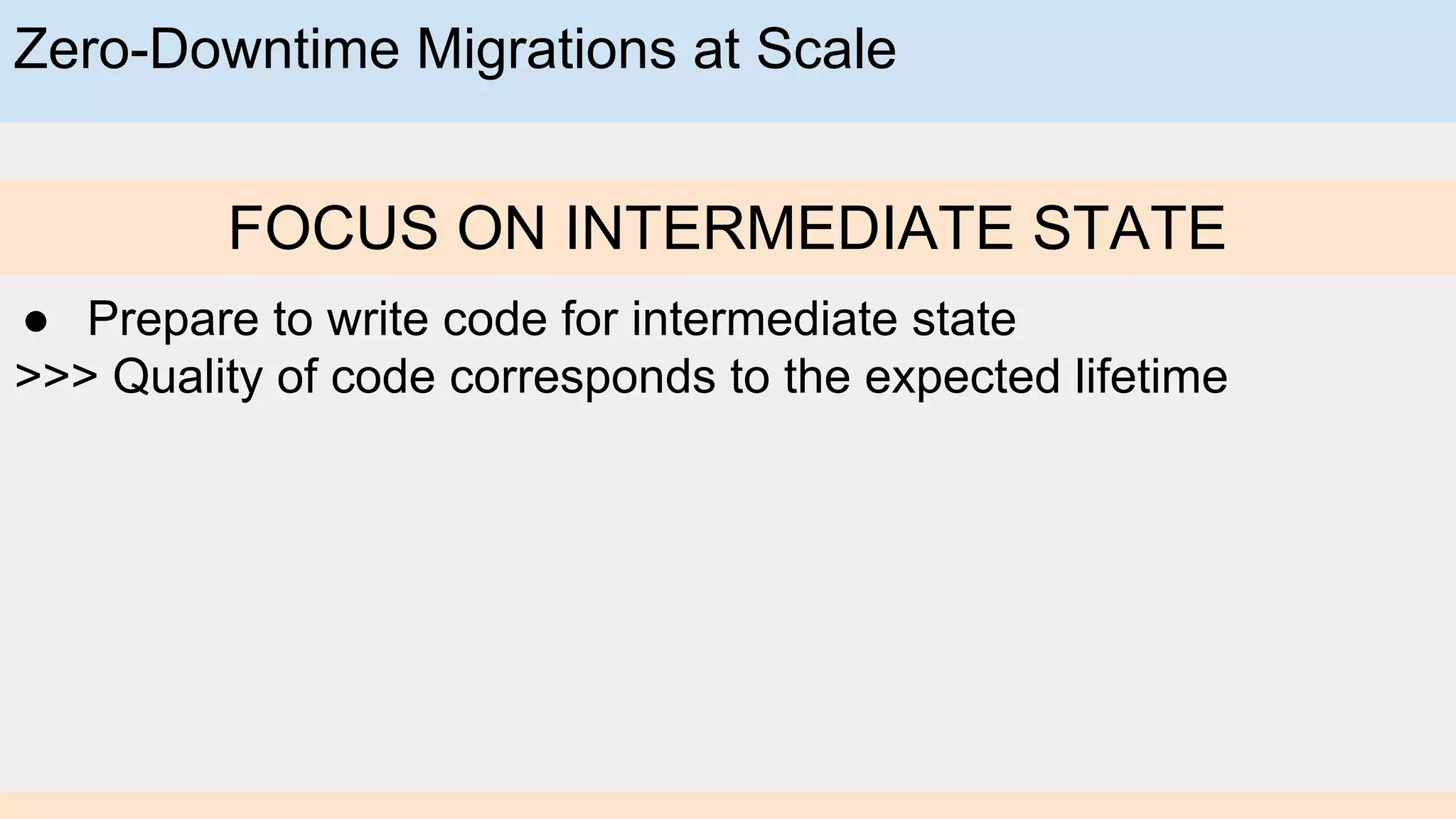 Zero-Downtime Migrations at Scale

FOCUS ON INTERMEDIATE STATE

● Prepare to write code for intermediate state
>>> Quality of code corresponds to the expected lifetime